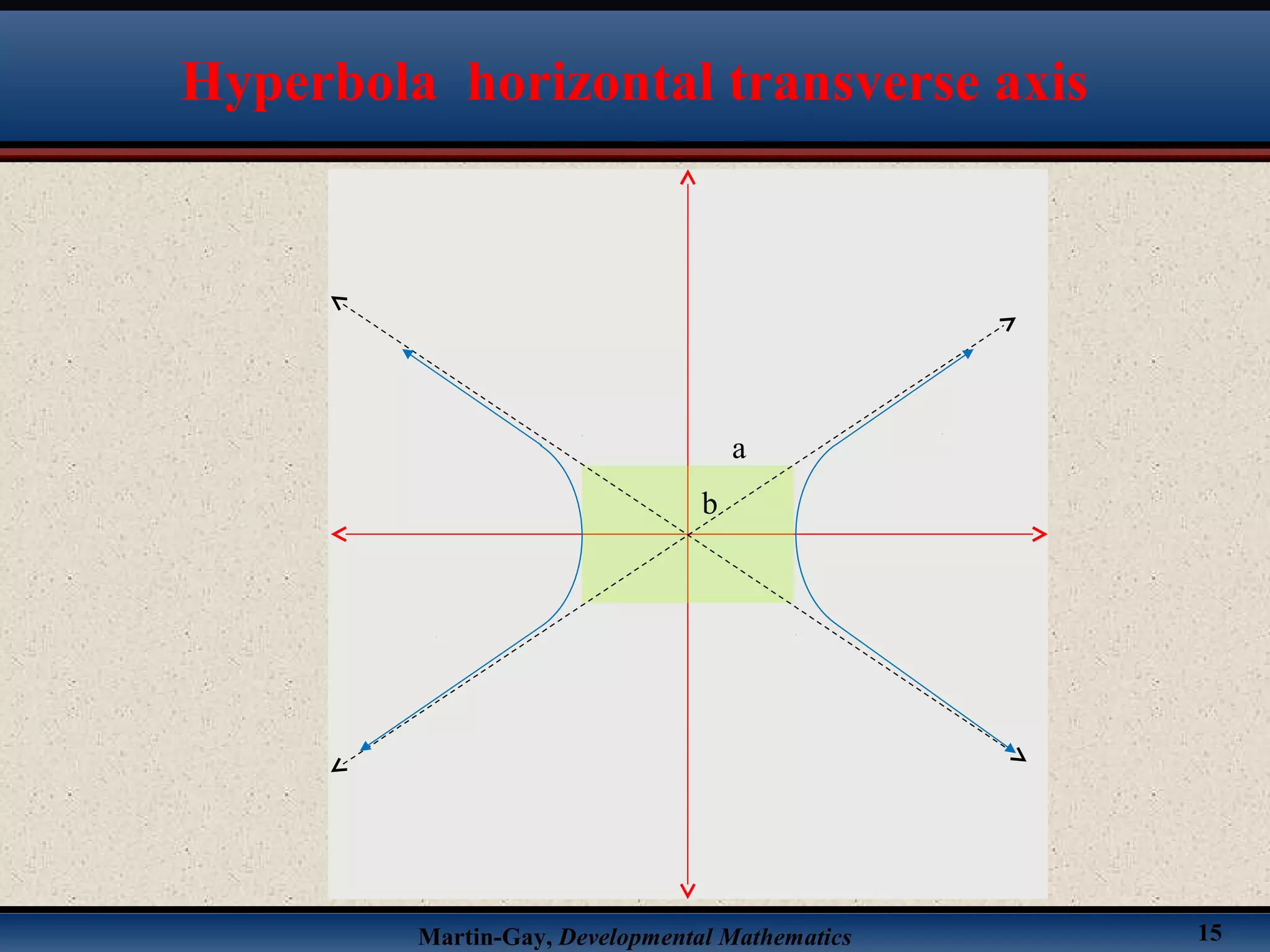 Hyperbola horizontal transverse axis

a

b

Martin-Gay, Developmental Mathematics

15